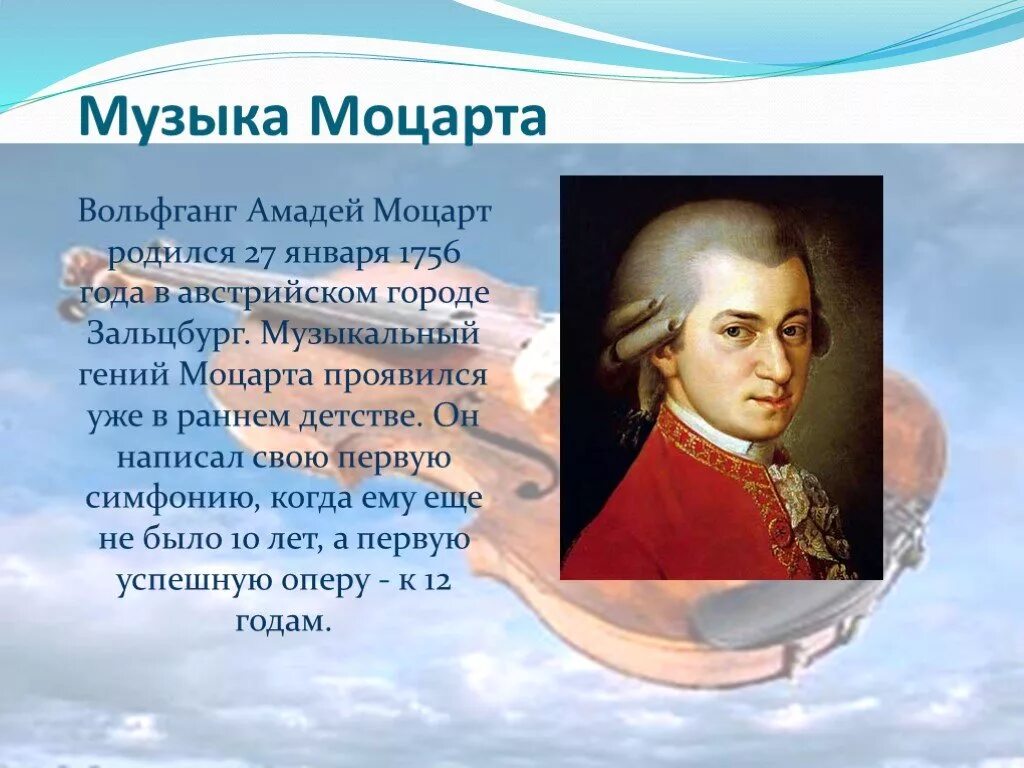 Музыка Моцарта

Вольфганг Амадей Моцарт родился 27 января 1756 года в австрийском городе Зальцбург. Музыкальный гений Моцарта проявился уже в раннем детстве. Он написал свою первую симфонию, когда ему еще не было 10 лет, а первую успешную оперу - к 12 годам.